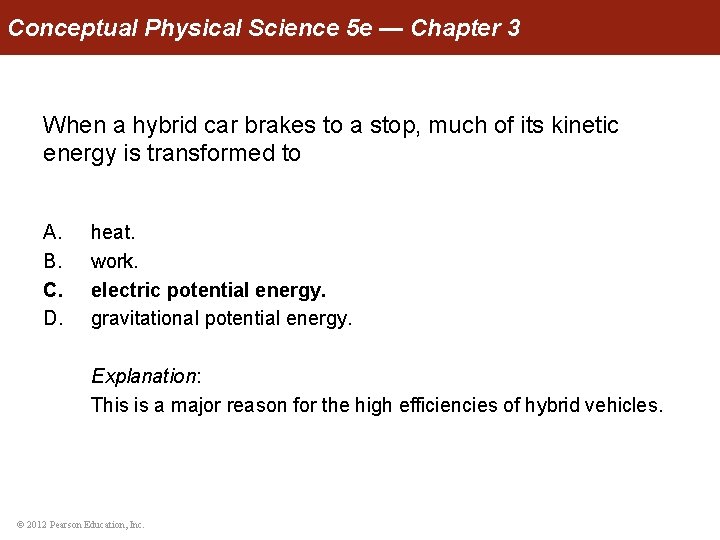 Conceptual Physical Science 5e — Chapter 3

When a hybrid car brakes to a stop, much of its kinetic energy is transformed to

A. heat.
B. work.
C. electric potential energy.
D. gravitational potential energy.

Explanation:
This is a major reason for the high efficiencies of hybrid vehicles.

© 2012 Pearson Education, Inc.